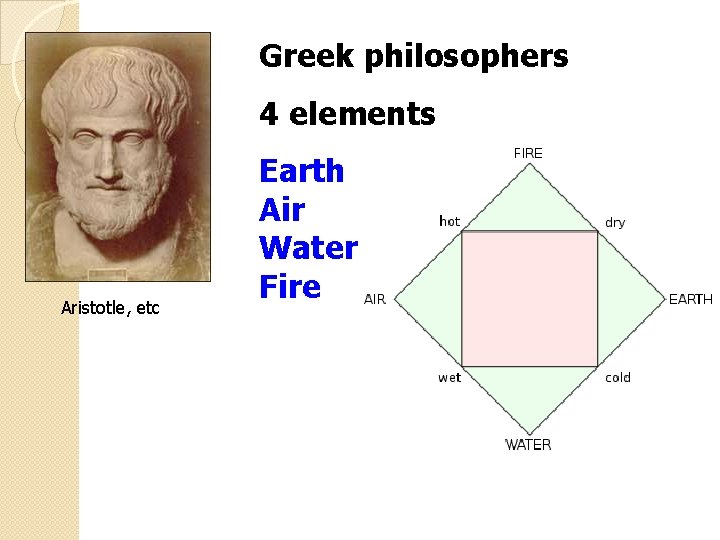 Greek philosophers

4 elements

Earth
Air
Water
Fire

Aristotle, etc

FIRE

hot

dry

AIR

EARTH

wet

cold

WATER